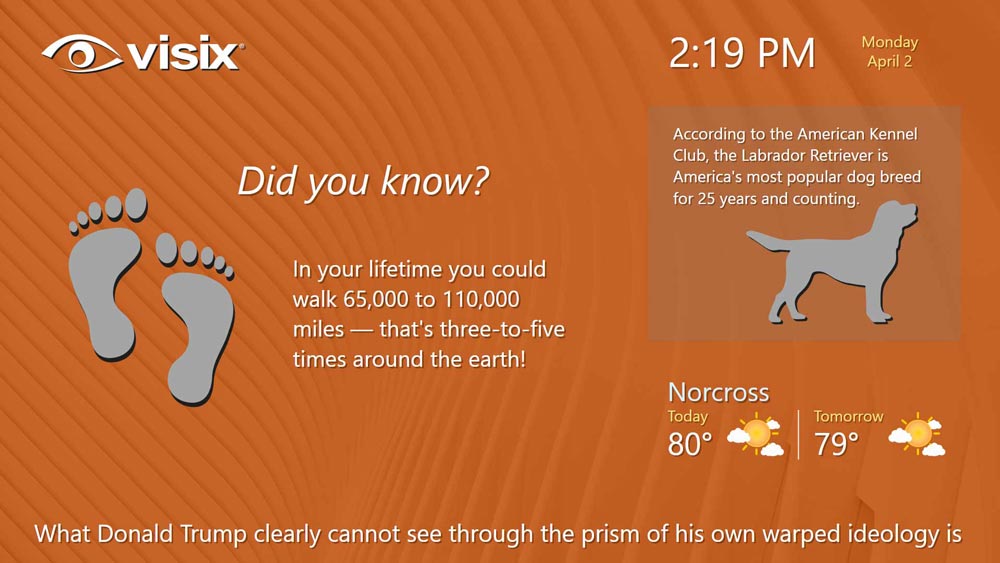 visix

2:19 PM

Monday
April 2

Did you know?

In your lifetime you could walk 65,000 to 110,000 miles — that's three-to-five times around the earth!

According to the American Kennel Club, the Labrador Retriever is America's most popular dog breed for 25 years and counting.

Norcross
Today
80°
Tomorrow
79°

What Donald Trump clearly cannot see through the prism of his own warped ideology is